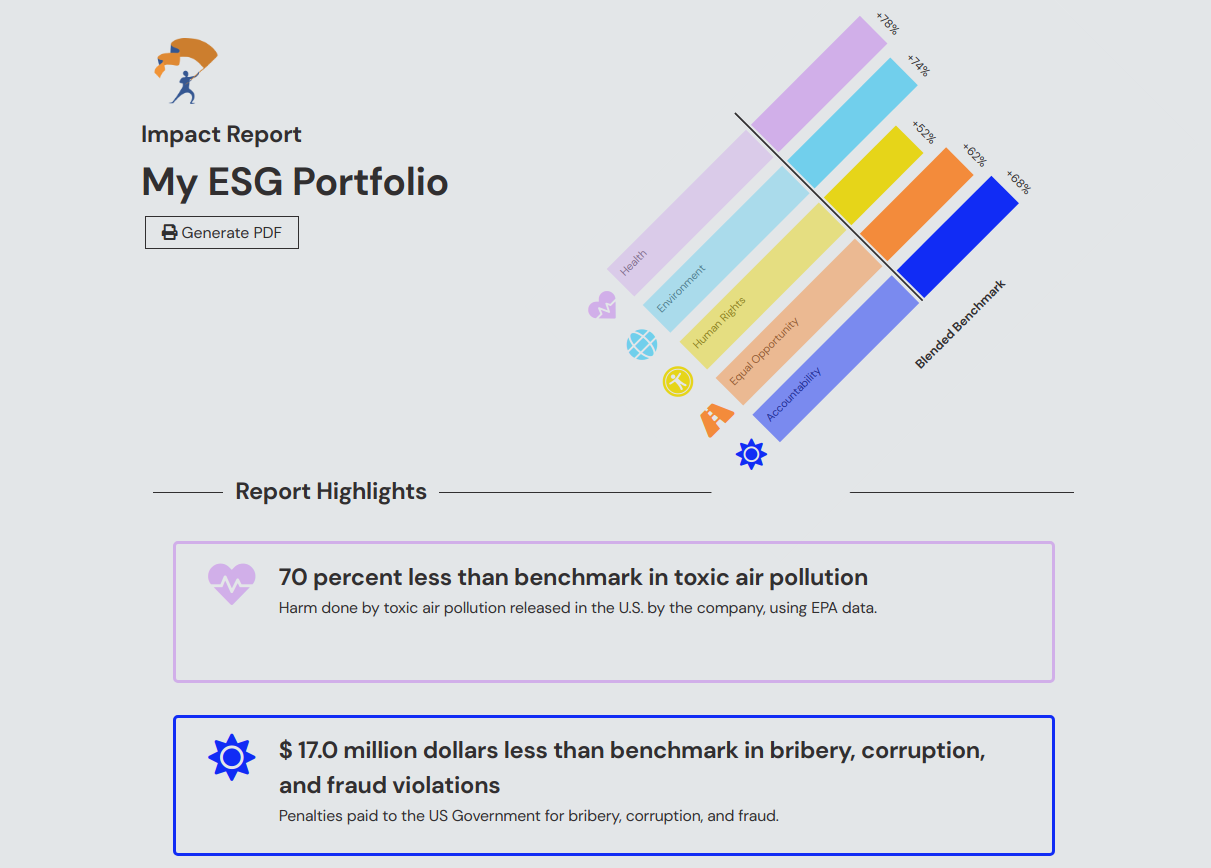 Impact Report

My ESG Portfolio

Generate PDF

+78%
+74%
+52%
+62%
+68%

Health
Environment
Human Rights
Equal Opportunity
Accountability

Blended Benchmark

Report Highlights

70 percent less than benchmark in toxic air pollution

Harm done by toxic air pollution released in the U.S. by the company, using EPA data.

$ 17.0 million dollars less than benchmark in bribery, corruption, and fraud violations

Penalties paid to the US Government for bribery, corruption, and fraud.